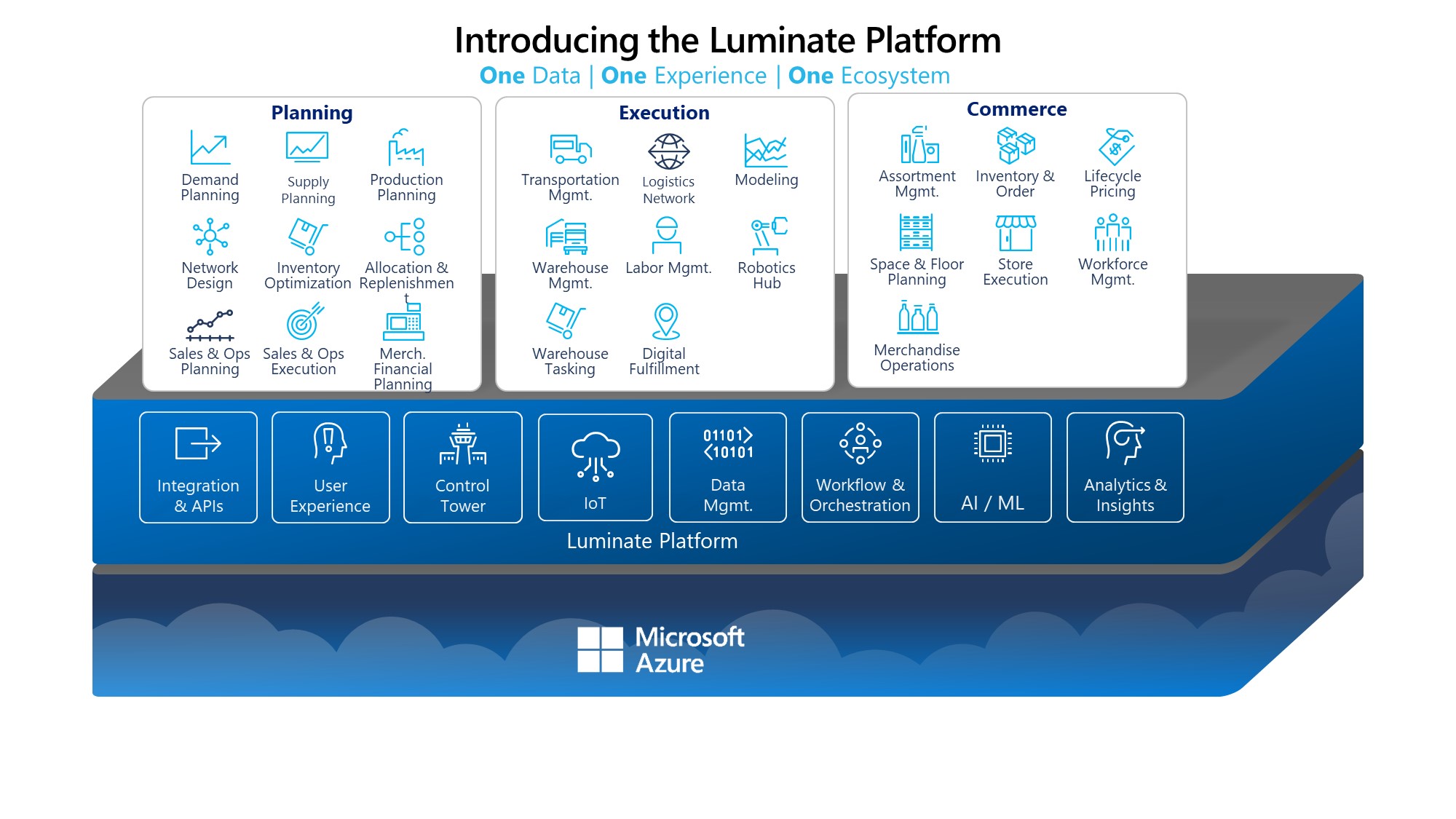 Introducing the Luminate Platform

One Data | One Experience | One Ecosystem

Planning

Demand Planning

Supply Planning

Production Planning

Network Design

Inventory Optimization

Allocation & Replenishment

Sales & Ops Planning

Sales & Ops Execution

Merch. Financial Planning

Execution

Transportation Mgmt.

Logistics Network

Modeling

Warehouse Mgmt.

Labor Mgmt.

Robotics Hub

Warehouse Tasking

Digital Fulfillment

Commerce

Assortment Mgmt.

Inventory & Order

Lifecycle Pricing

Space & Floor Planning

Store Execution

Workforce Mgmt.

Merchandise Operations

Integration & APIs

User Experience

Control Tower

IoT

01101
10101

Data Mgmt.

Workflow & Orchestration

AI / ML

Analytics & Insights

Luminate Platform

Microsoft Azure